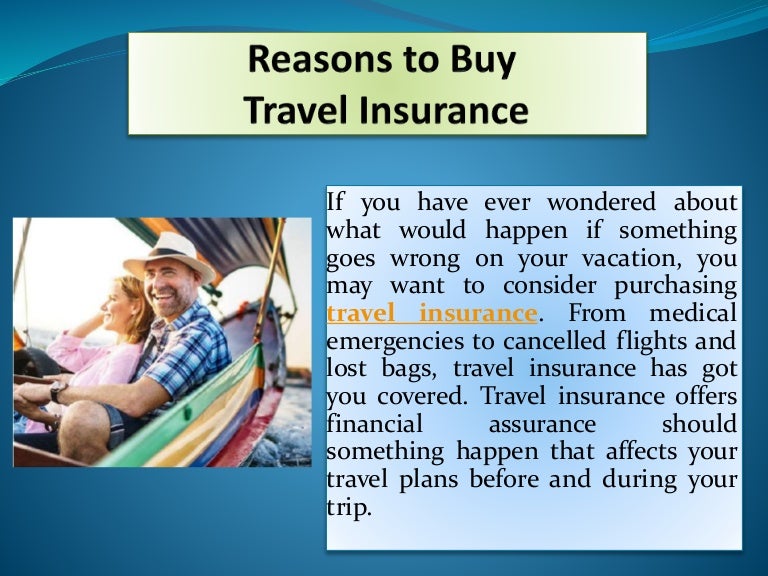 Reasons to Buy Travel Insurance

If you have ever wondered about what would happen if something goes wrong on your vacation, you may want to consider purchasing travel insurance. From medical emergencies to cancelled flights and lost bags, travel insurance has got you covered. Travel insurance offers financial assurance should something happen that affects your travel plans before and during your trip.